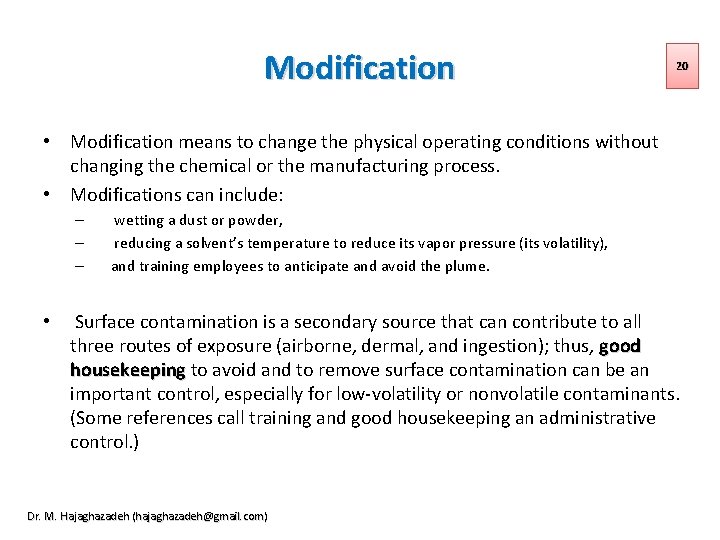 Modification

20

• Modification means to change the physical operating conditions without changing the chemical or the manufacturing process.

• Modifications can include:

– wetting a dust or powder,

– reducing a solvent's temperature to reduce its vapor pressure (its volatility),

– and training employees to anticipate and avoid the plume.

• Surface contamination is a secondary source that can contribute to all three routes of exposure (airborne, dermal, and ingestion); thus, good housekeeping to avoid and to remove surface contamination can be an important control, especially for low-volatility or nonvolatile contaminants. (Some references call training and good housekeeping an administrative control.)

Dr. M. Hajaghazadeh (hajaghazadeh@gmail.com)